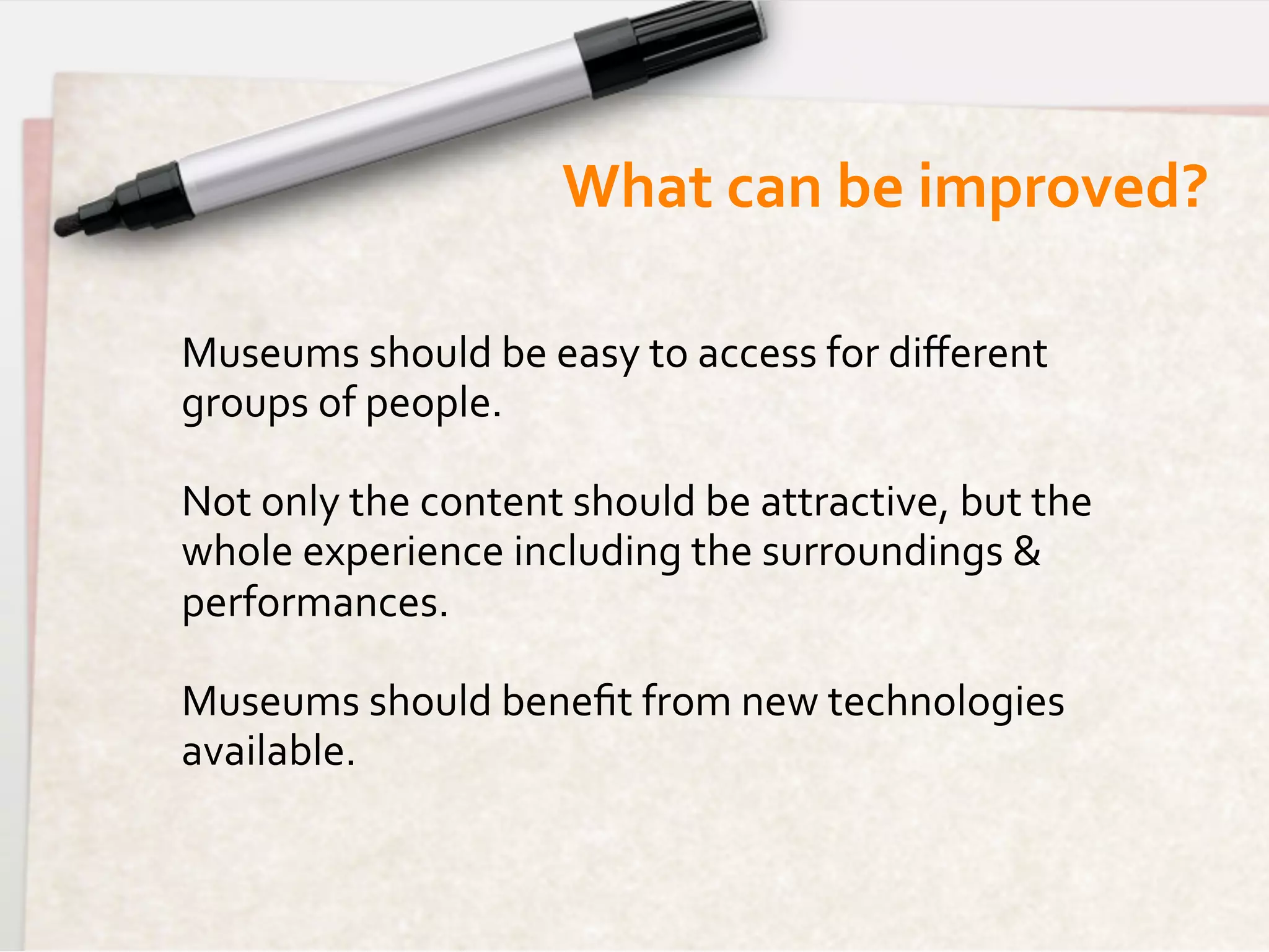 What can be improved?

Museums should be easy to access for different groups of people.

Not only the content should be attractive, but the whole experience including the surroundings & performances.

Museums should benefit from new technologies available.